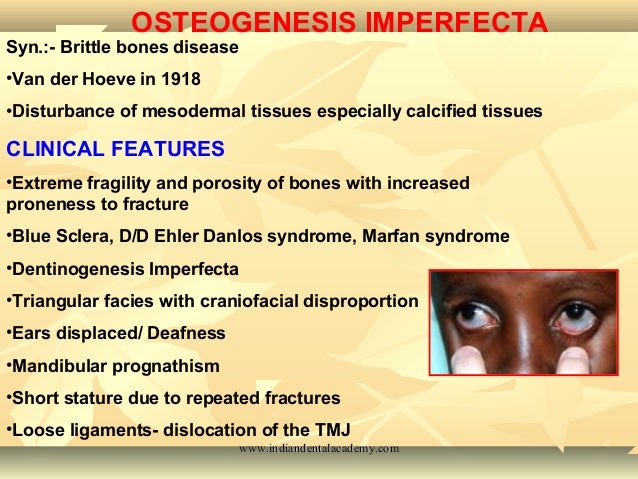 OSTEOGENESIS IMPERFECTA

Syn.:- Brittle bones disease

•Van der Hoeve in 1918

•Disturbance of mesodermal tissues especially calcified tissues

CLINICAL FEATURES

•Extreme fragility and porosity of bones with increased proneness to fracture

•Blue Sclera, D/D Ehler Danlos syndrome, Marfan syndrome

•Dentinogenesis Imperfecta

•Triangular facies with craniofacial disproportion

•Ears displaced/ Deafness

•Mandibular prognathism

•Short stature due to repeated fractures

•Loose ligaments- dislocation of the TMJ

www.indiandentalacademy.com